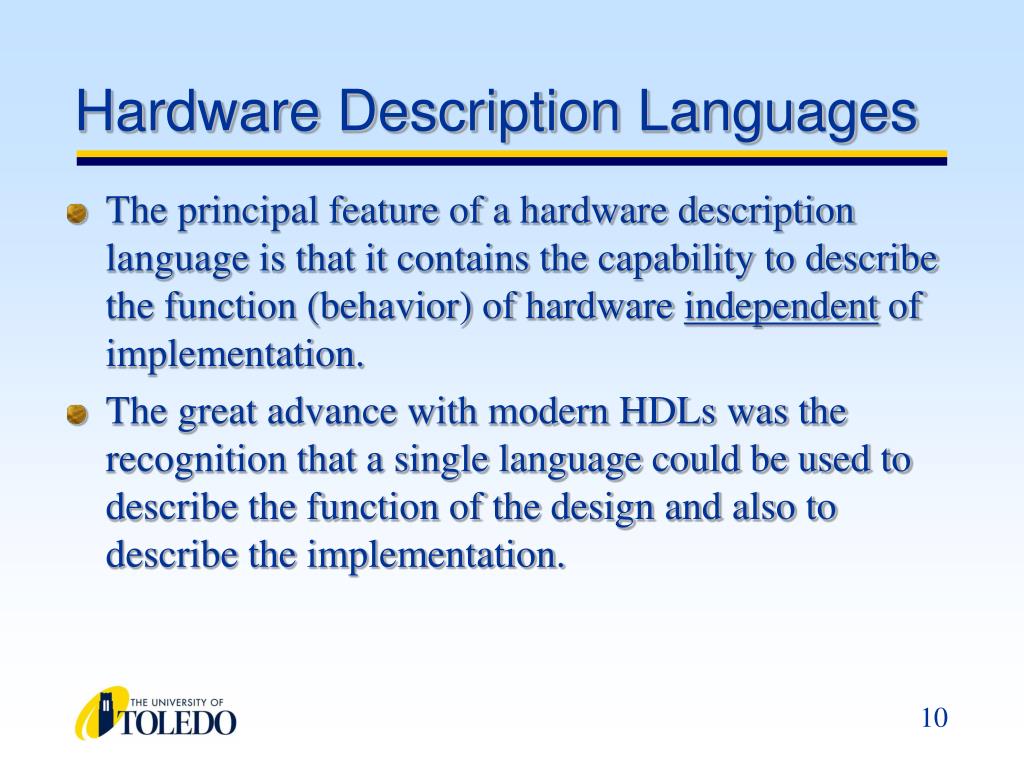 Hardware Description Languages

The principal feature of a hardware description language is that it contains the capability to describe the function (behavior) of hardware independent of implementation.

The great advance with modern HDLs was the recognition that a single language could be used to describe the function of the design and also to describe the implementation.

THE UNIVERSITY OF TOLEDO

10